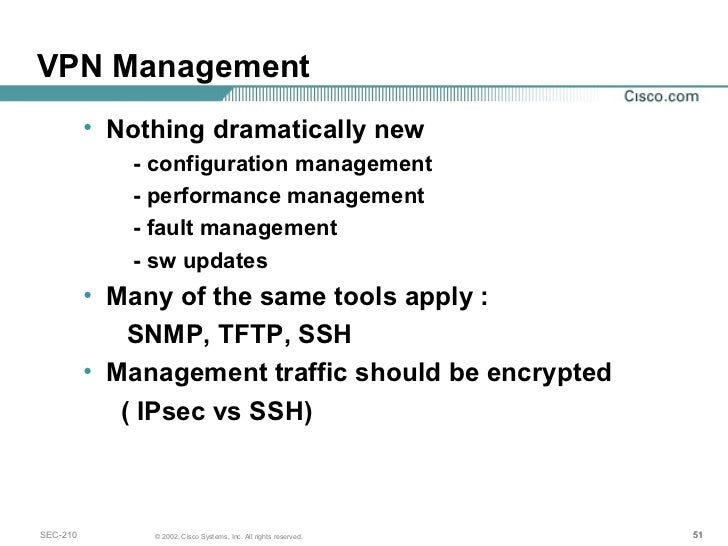 VPN Management

Cisco.com

• Nothing dramatically new

- configuration management

- performance management

- fault management

- sw updates

• Many of the same tools apply :

SNMP, TFTP, SSH

• Management traffic should be encrypted

( IPsec vs SSH)

SEC-210

© 2002, Cisco Systems, Inc. All rights reserved.

51